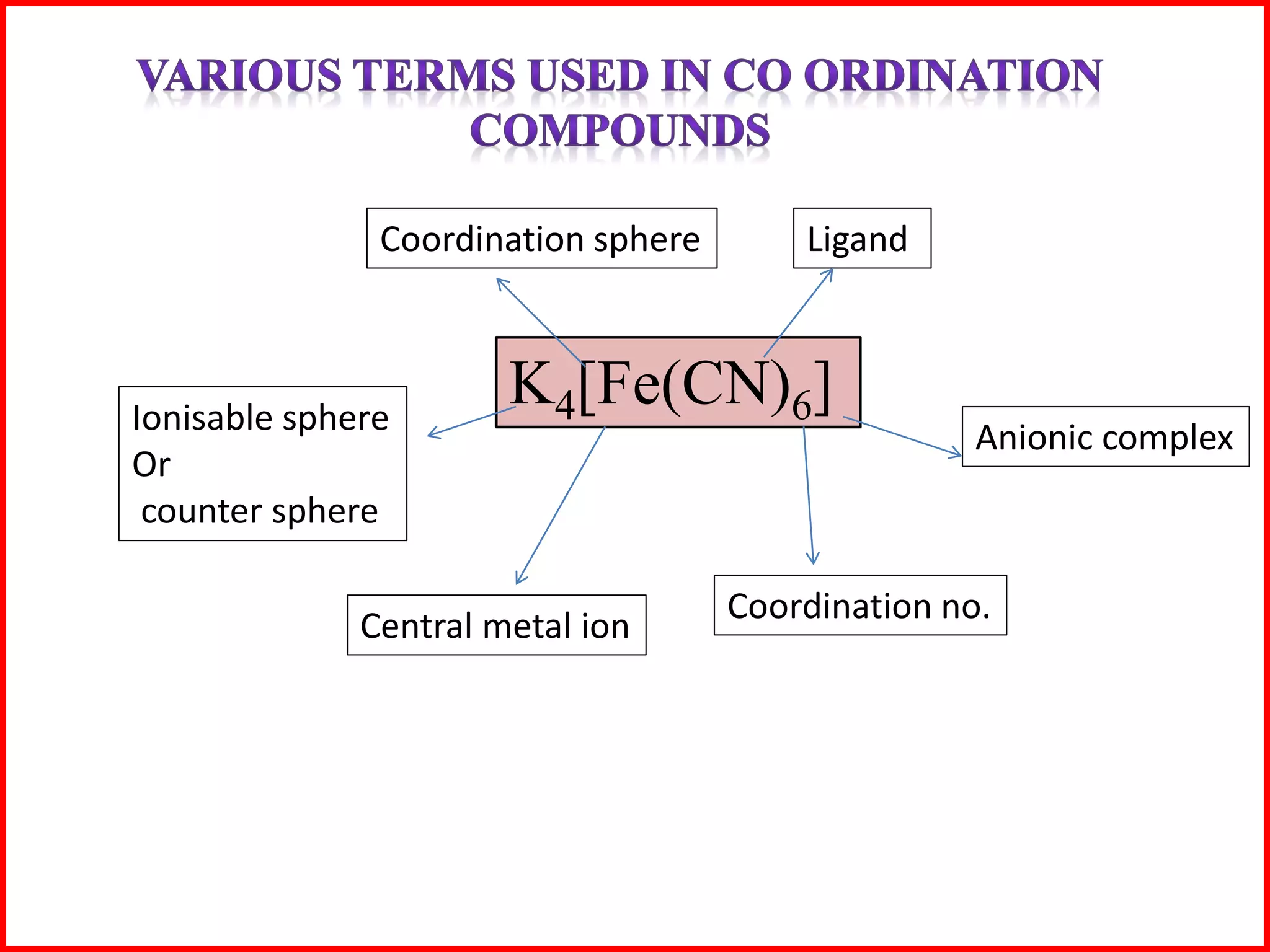 VARIOUS TERMS USED IN CO ORDINATION COMPOUNDS

Coordination sphere

Ligand

$K_4[Fe(CN)_6]$

Ionisable sphere
Or
counter sphere

Anionic complex

Central metal ion

Coordination no.